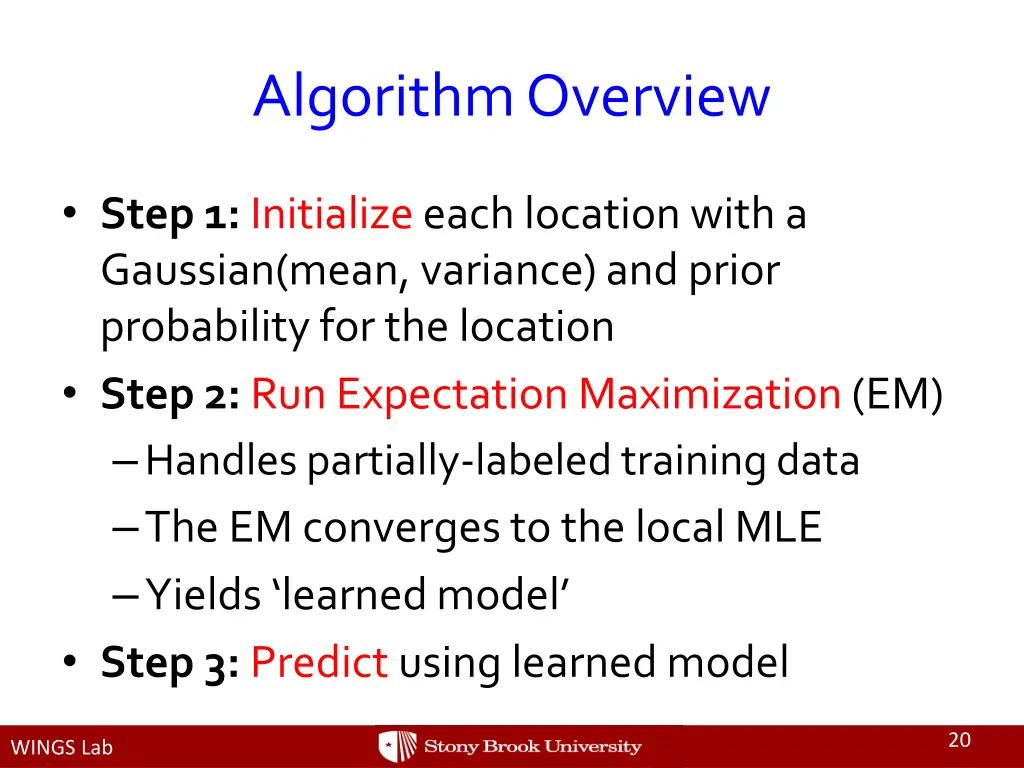 Algorithm Overview

• Step 1: Initialize each location with a Gaussian(mean, variance) and prior probability for the location
• Step 2: Run Expectation Maximization (EM)
– Handles partially-labeled training data
– The EM converges to the local MLE
– Yields ‘learned model’
• Step 3: Predict using learned model

WINGS Lab
Stony Brook University
20